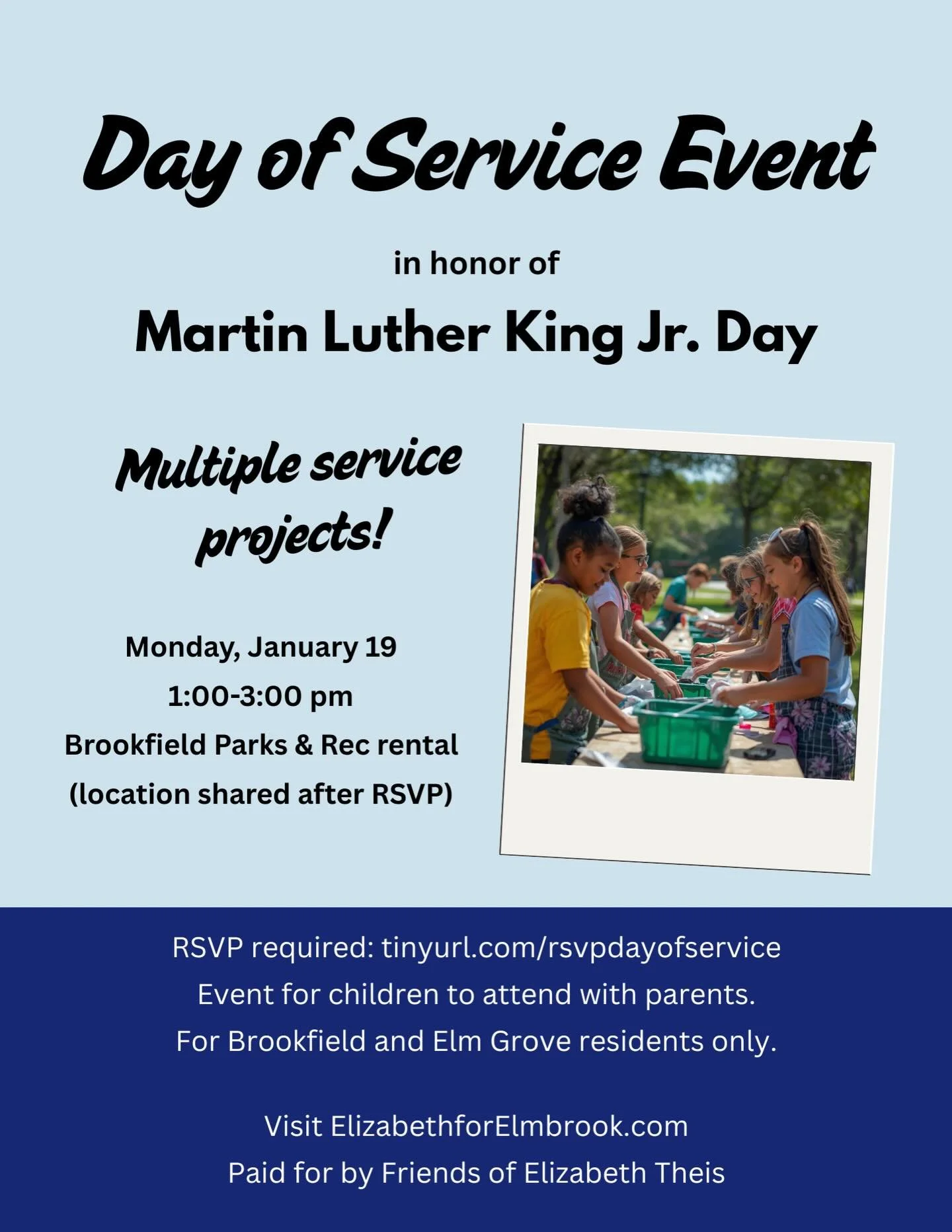 Day of Service Event

in honor of

Martin Luther King Jr. Day

Multiple service projects!

Monday, January 19
1:00-3:00 pm
Brookfield Parks & Rec rental
(location shared after RSVP)

RSVP required: tinyurl.com/rsvpdayofservice
Event for children to attend with parents.
For Brookfield and Elm Grove residents only.

Visit ElizabethforElmbrook.com
Paid for by Friends of Elizabeth Theis